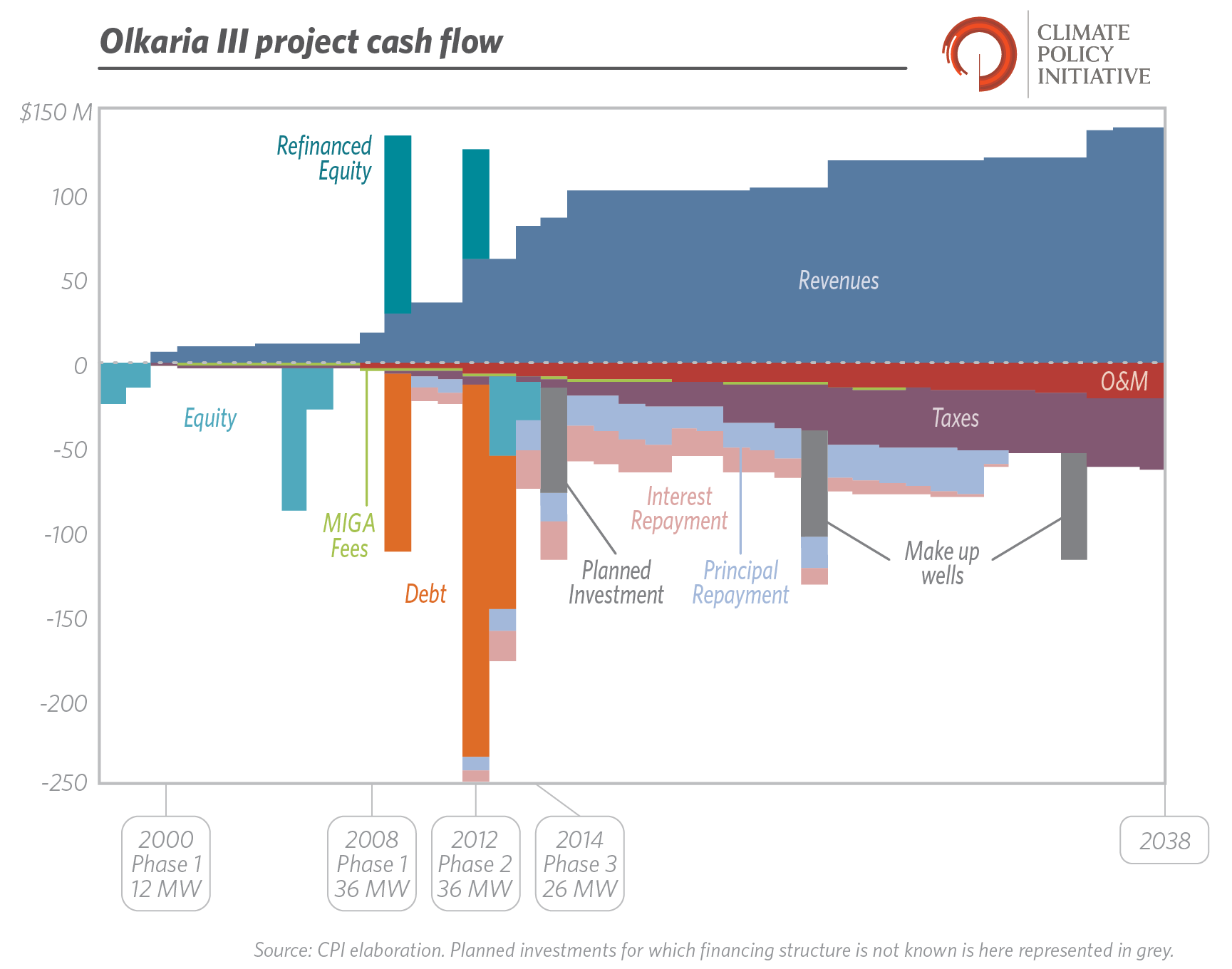 Olkaria III project cash flow

CLIMATE POLICY INITIATIVE

$150 M
100
50
0
-50
-100
-150
-200
-250

Refinanced Equity

Revenues

O&M

Taxes

Equity

MIGA Fees

Debt

Interest Repayment

Planned Investment

Principal Repayment

Make up wells

2000 Phase 1 12 MW

2008 Phase 1 36 MW

2012 Phase 2 36 MW

2014 Phase 3 26 MW

2038

Source: CPI elaboration. Planned investments for which financing structure is not known is here represented in grey.